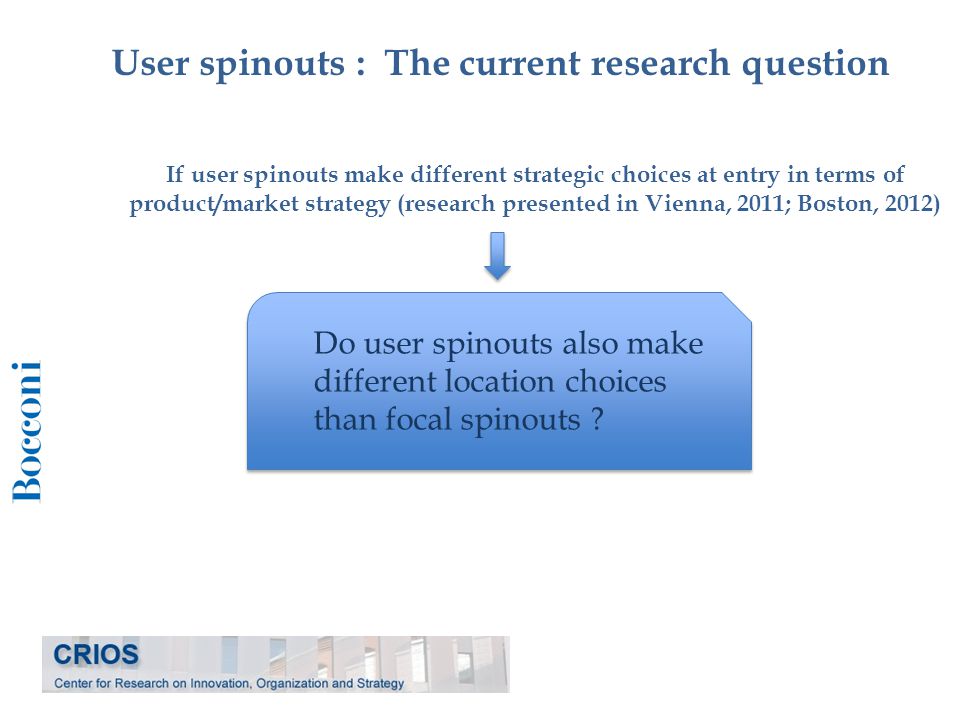 User spinouts : The current research question

If user spinouts make different strategic choices at entry in terms of product/market strategy (research presented in Vienna, 2011; Boston, 2012)

Do user spinouts also make different location choices than focal spinouts ?

Bocconi

CRIOS
Center for Research on Innovation, Organization and Strategy